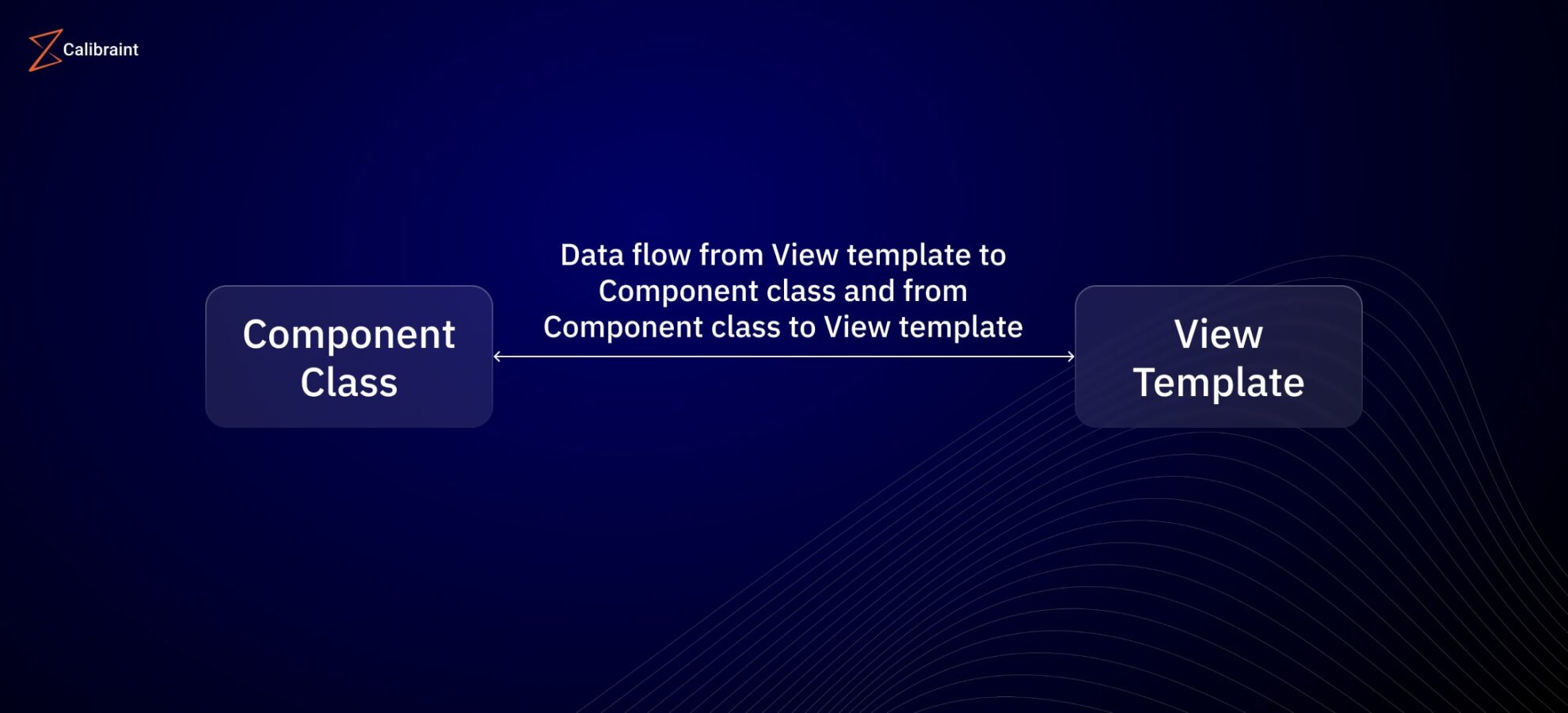 Calibraint

Component Class

Data flow from View template to Component class and from Component class to View template

View Template